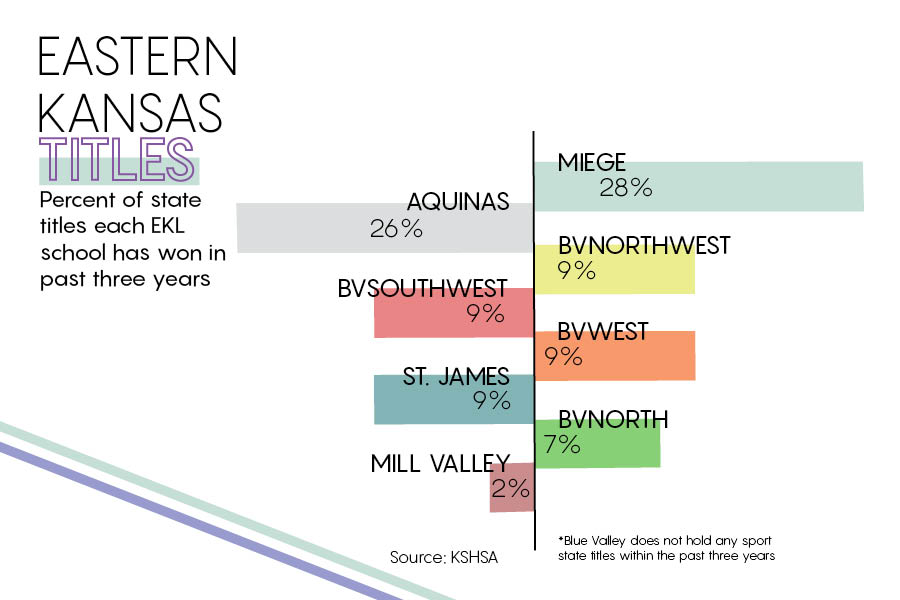 EASTERN KANSAS TITLES

Percent of state titles each EKL school has won in past three years

MIEGE
28%

AQUINAS
26%

BVNORTHWEST
9%

BVSOUTHWEST
9%

BVWEST
9%

ST. JAMES
9%

BVNORTH
7%

MILL VALLEY
2%

Source: KSHSA

*Blue Valley does not hold any sport state titles within the past three years